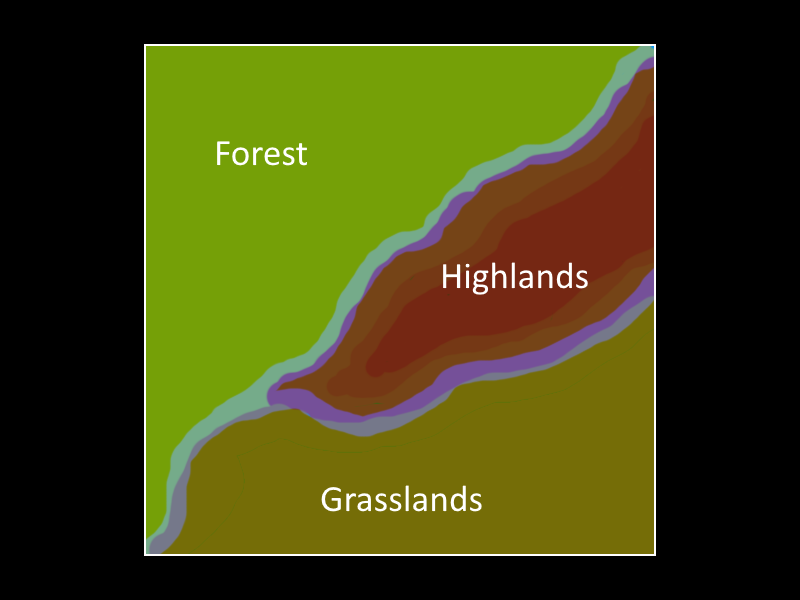 Forest

Highlands

Grasslands